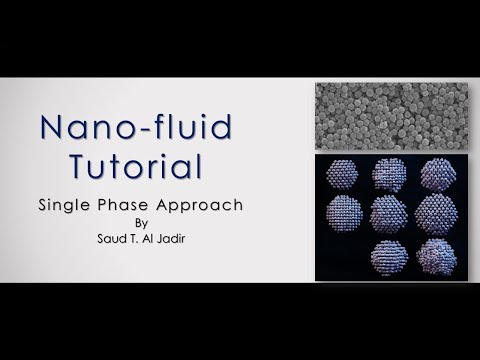 Nano-fluid Tutorial

Single Phase Approach
By
Saud T. Al Jadir